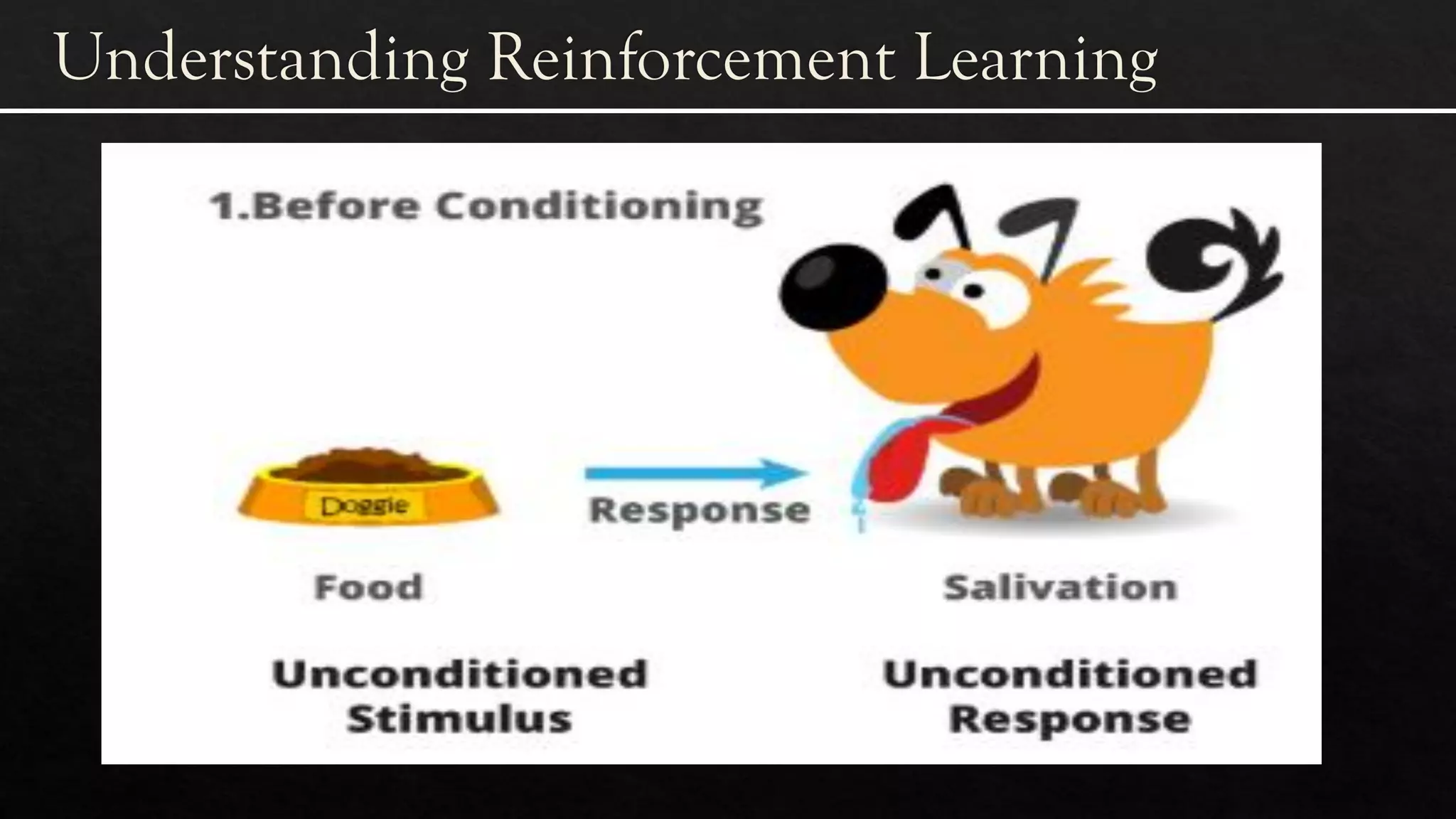 Understanding Reinforcement Learning

1.Before Conditioning

Doggie

Response

Food

Salivation

Unconditioned Stimulus

Unconditioned Response